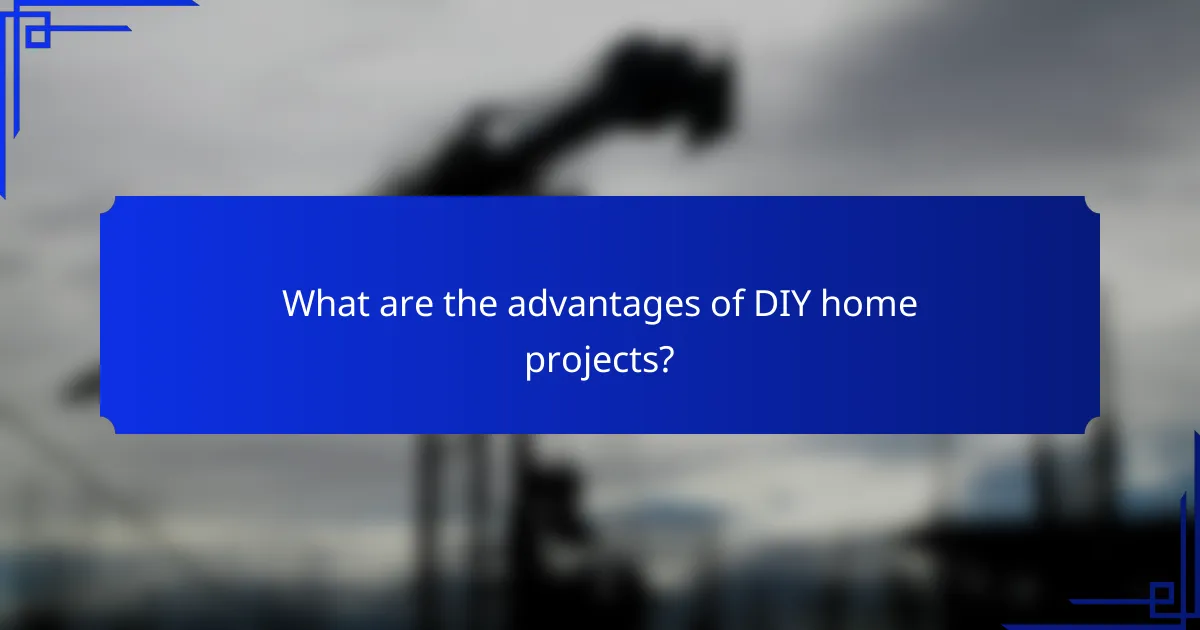 What are the advantages of DIY home projects?